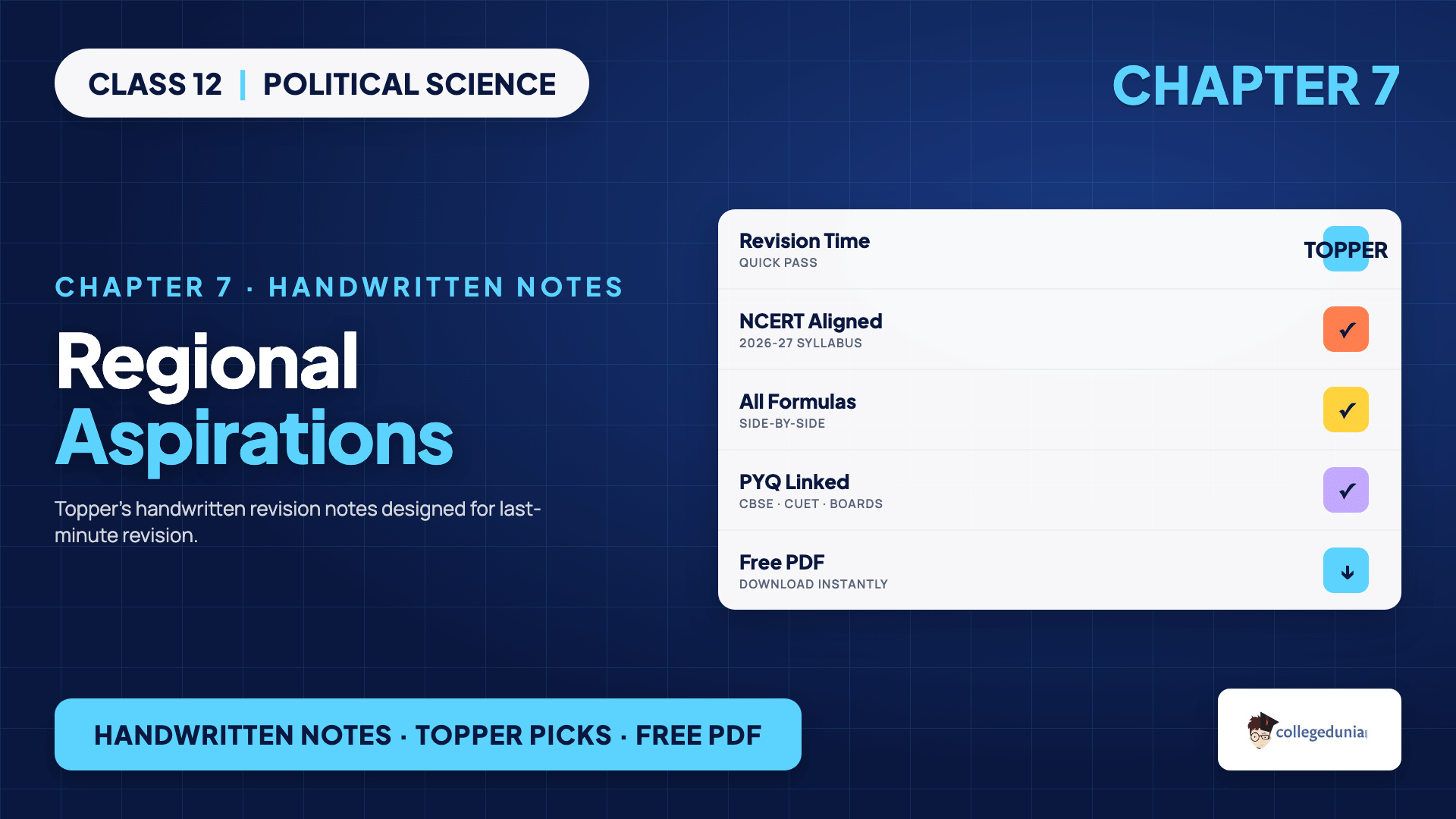 CLASS 12 | POLITICAL SCIENCE

CHAPTER 7

CHAPTER 7 · HANDWRITTEN NOTES

Regional Aspirations

Topper's handwritten revision notes designed for last-minute revision.

Revision Time
QUICK PASS

TOPPER

NCERT Aligned
2026-27 SYLLABUS

✓

All Formulas
SIDE-BY-SIDE

✓

PYQ Linked
CBSE · CUET · BOARDS

✓

Free PDF
DOWNLOAD INSTANTLY

↓

HANDWRITTEN NOTES · TOPPER PICKS · FREE PDF

collegedunia